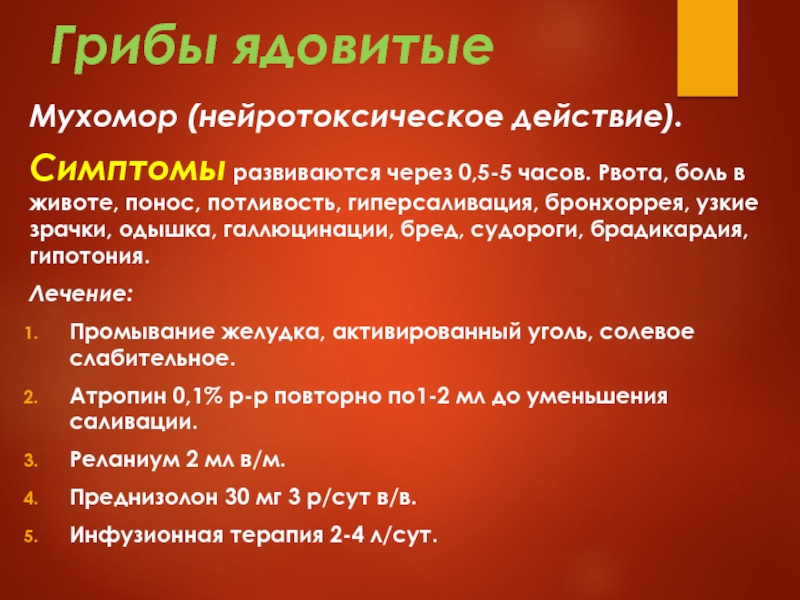 Грибы ядовитые

Мухомор (нейротоксическое действие).

Симптомы развиваются через 0,5-5 часов. Рвота, боль в животе, понос, потливость, гиперсаливация, бронхоррея, узкие зрачки, одышка, галлюцинации, бред, судороги, брадикардия, гипотония.

Лечение:

1. Промывание желудка, активированный уголь, солевое слабительное.
2. Атропин 0,1% р-р повторно по1-2 мл до уменьшения саливации.
3. Реланиум 2 мл в/м.
4. Преднизолон 30 мг 3 р/сут в/в.
5. Инфузионная терапия 2-4 л/сут.